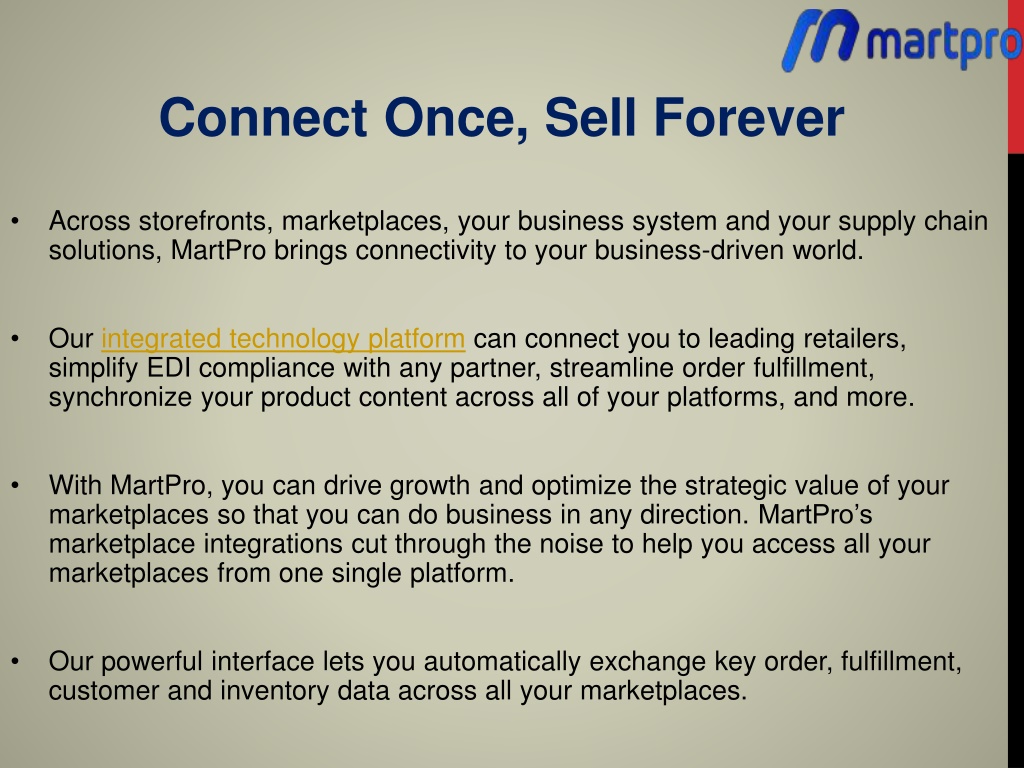 martpro

Connect Once, Sell Forever

• Across storefronts, marketplaces, your business system and your supply chain solutions, MartPro brings connectivity to your business-driven world.

• Our integrated technology platform can connect you to leading retailers, simplify EDI compliance with any partner, streamline order fulfillment, synchronize your product content across all of your platforms, and more.

• With MartPro, you can drive growth and optimize the strategic value of your marketplaces so that you can do business in any direction. MartPro’s marketplace integrations cut through the noise to help you access all your marketplaces from one single platform.

• Our powerful interface lets you automatically exchange key order, fulfillment, customer and inventory data across all your marketplaces.